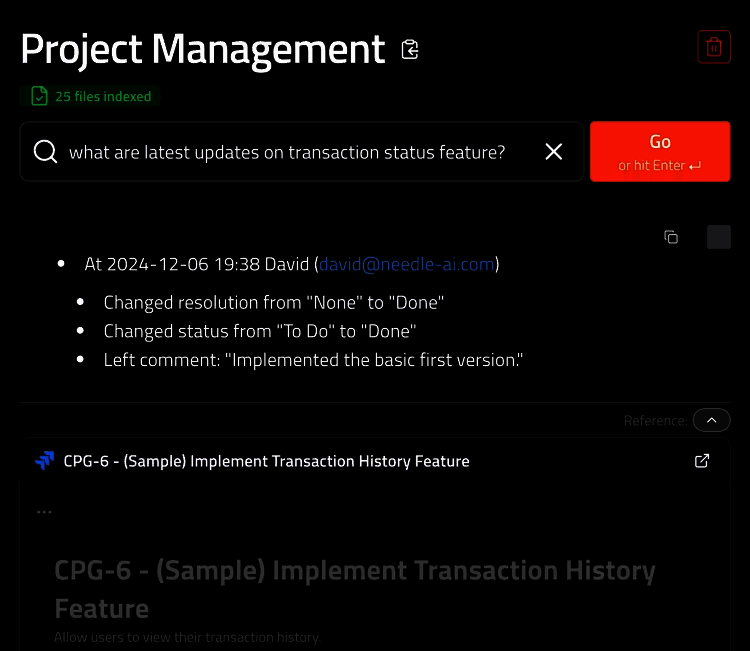 Project Management

25 files indexed

what are latest updates on transaction status feature?

Go
or hit Enter ↵

- At 2024-12-06 19:38 David (david@needle-ai.com)
  - Changed resolution from "None" to "Done"
  - Changed status from "To Do" to "Done"
  - Left comment: "Implemented the basic first version."

Reference:

CPG-6 - (Sample) Implement Transaction History Feature

...

CPG-6 - (Sample) Implement Transaction History Feature

Allow users to view their transaction history.